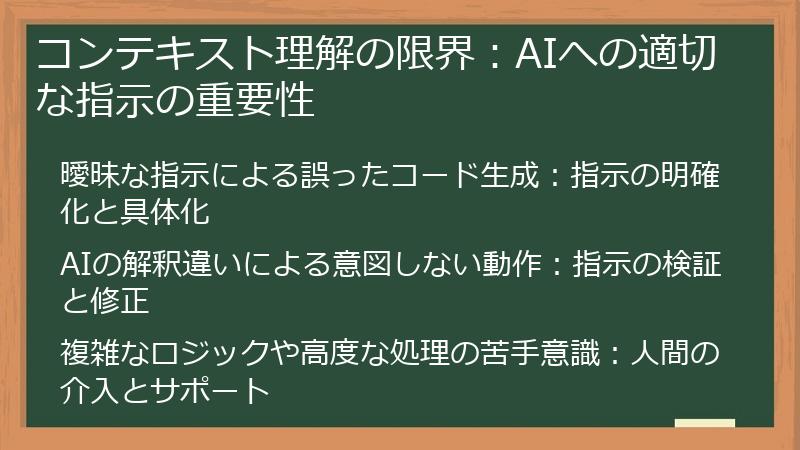 コンテキスト理解の限界：AIへの適切な指示の重要性

曖昧な指示による誤ったコード生成：指示の明確化と具体化

AIの解釈違いによる意図しない動作：指示の検証と修正

複雑なロジックや高度な処理の苦手意識：人間の介入とサポート